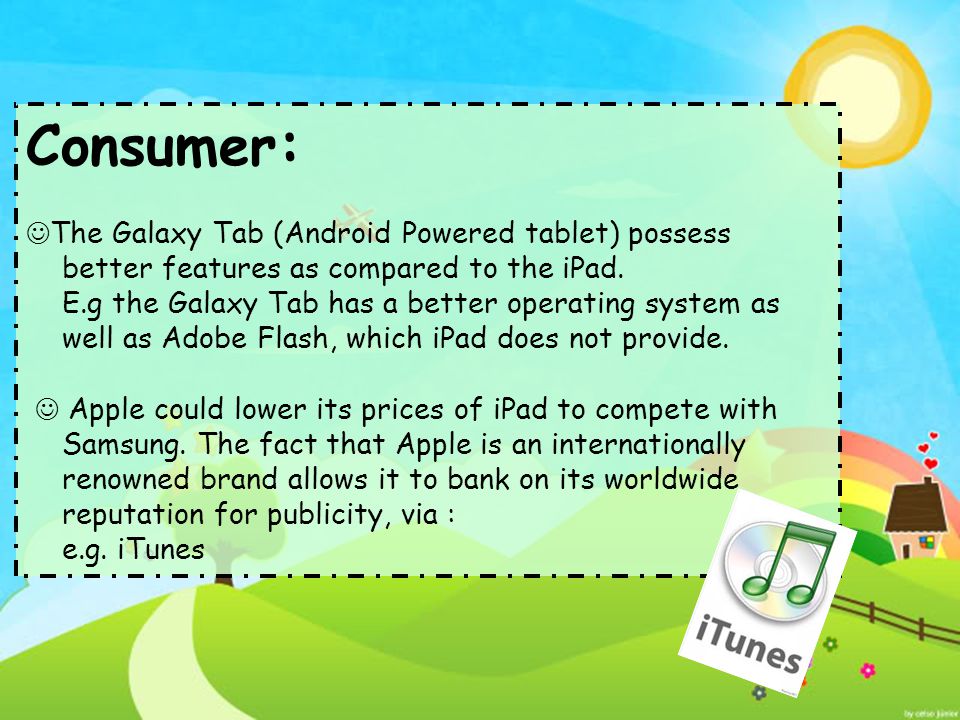 Consumer:

☺The Galaxy Tab (Android Powered tablet) possess better features as compared to the iPad. E.g the Galaxy Tab has a better operating system as well as Adobe Flash, which iPad does not provide.

☺ Apple could lower its prices of iPad to compete with Samsung. The fact that Apple is an internationally renowned brand allows it to bank on its worldwide reputation for publicity, via : e.g. iTunes

iTunes

by celso júnior